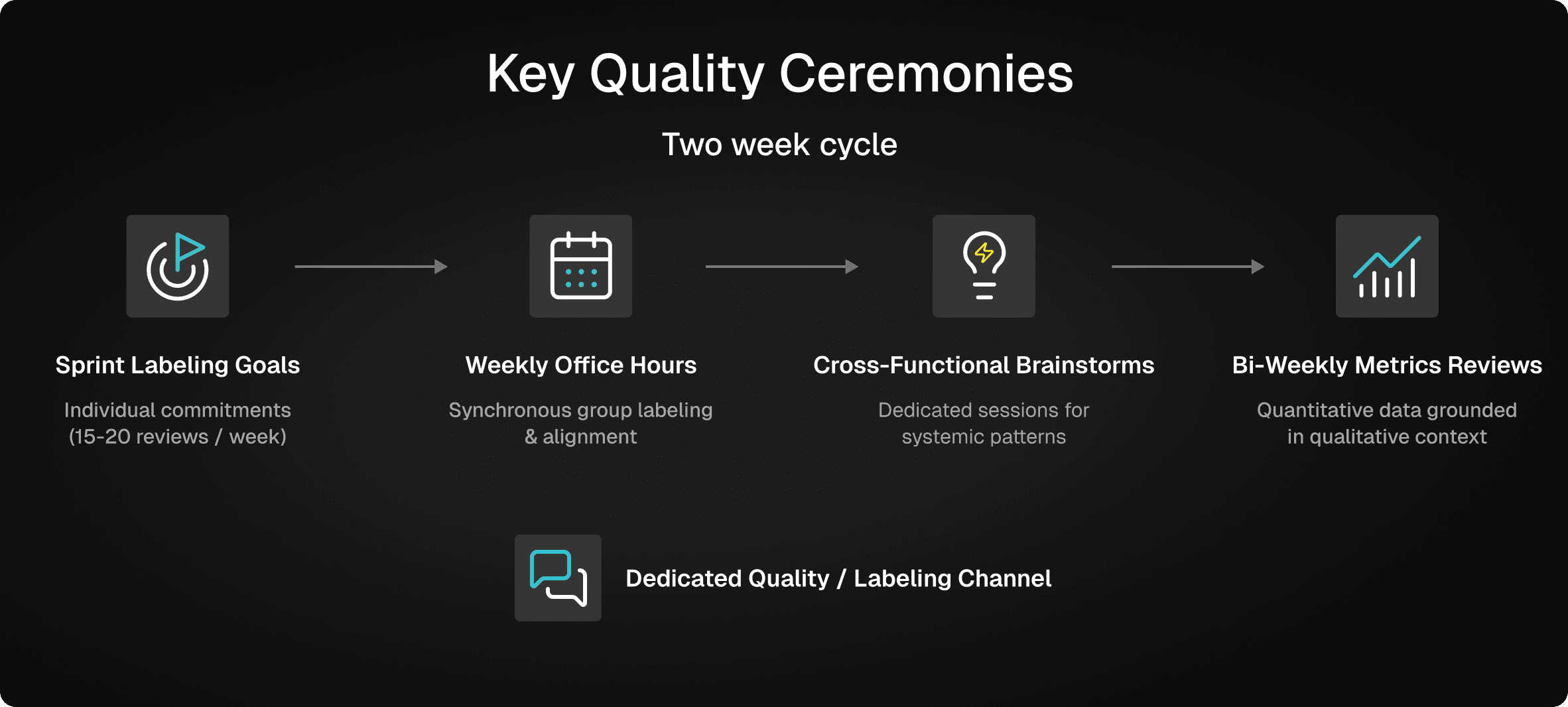 Key Quality Ceremonies

Two week cycle

Sprint Labeling Goals

Individual commitments (15-20 reviews / week)

Weekly Office Hours

Synchronous group labeling & alignment

Cross-Functional Brainstorms

Dedicated sessions for systemic patterns

Bi-Weekly Metrics Reviews

Quantitative data grounded in qualitative context

Dedicated Quality / Labeling Channel